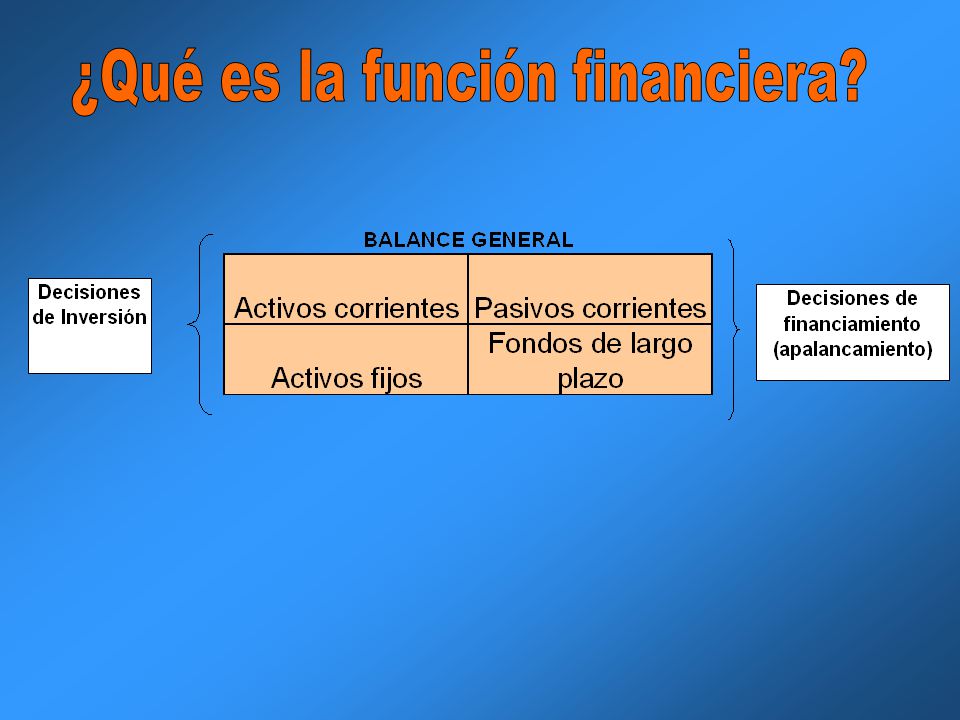 ¿Qué es la función financiera?

Decisiones de Inversión

BALANCE GENERAL

| Activos corrientes | Pasivos corrientes |
|---|---|
| Activos fijos | Fondos de largo plazo |

Decisiones de financiamiento (apalancamiento)